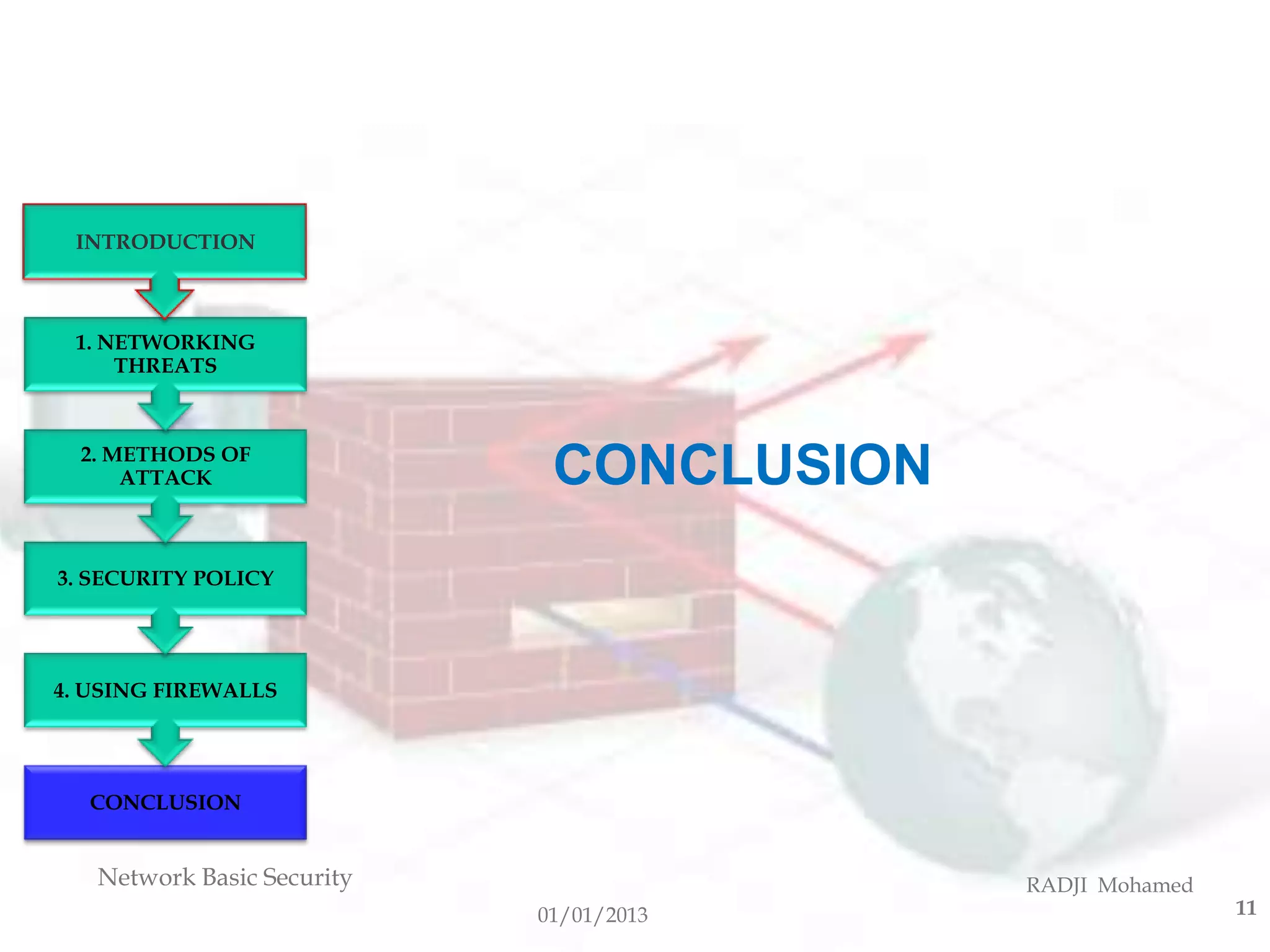 INTRODUCTION

1. NETWORKING THREATS

2. METHODS OF ATTACK

3. SECURITY POLICY

4. USING FIREWALLS

CONCLUSION

CONCLUSION

Network Basic Security

01/01/2013

RADJI Mohamed

11